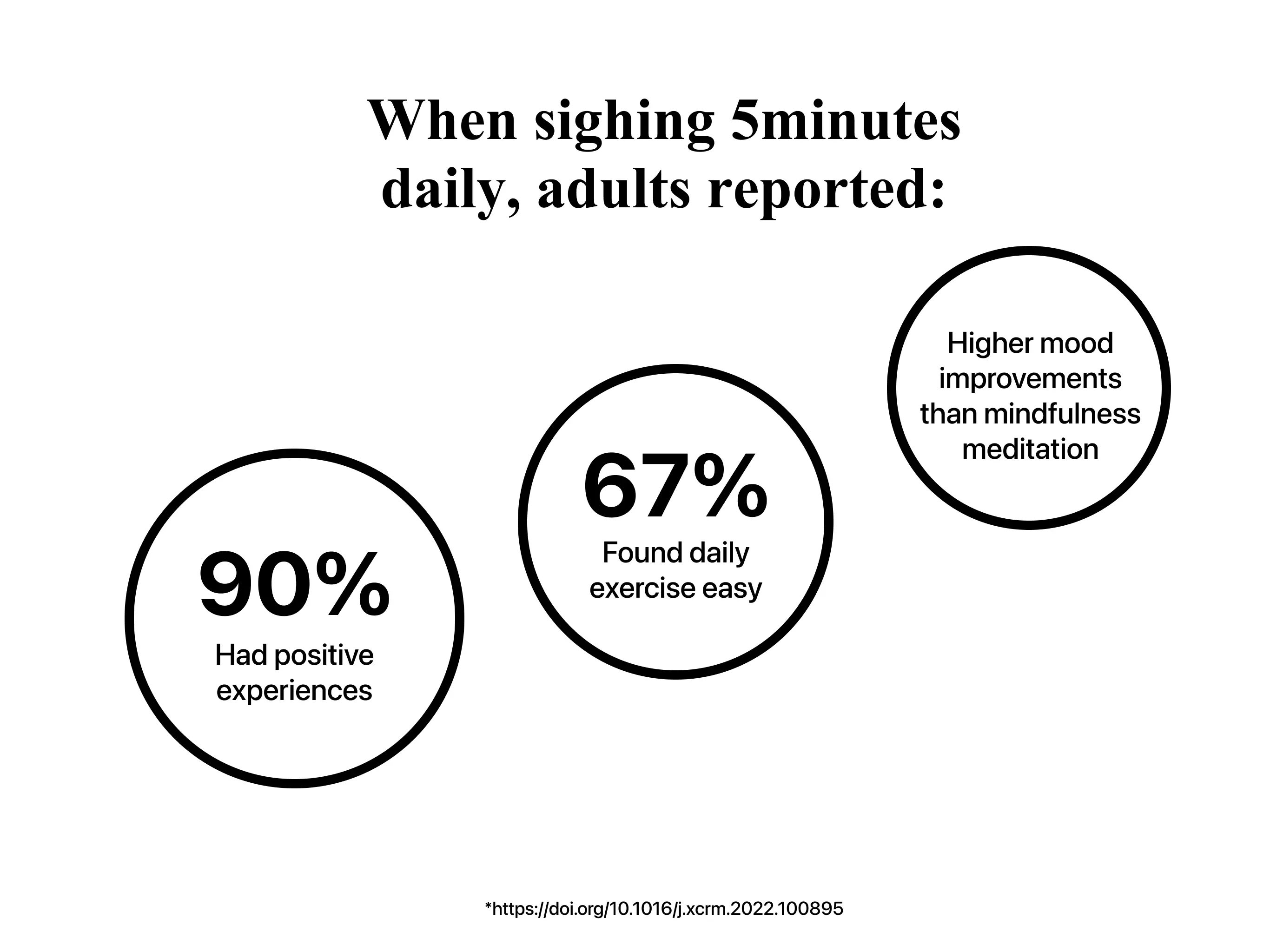 When sighing 5minutes daily, adults reported:

90%
Had positive experiences

67%
Found daily exercise easy

Higher mood improvements than mindfulness meditation

*https://doi.org/10.1016/j.xcrm.2022.100895